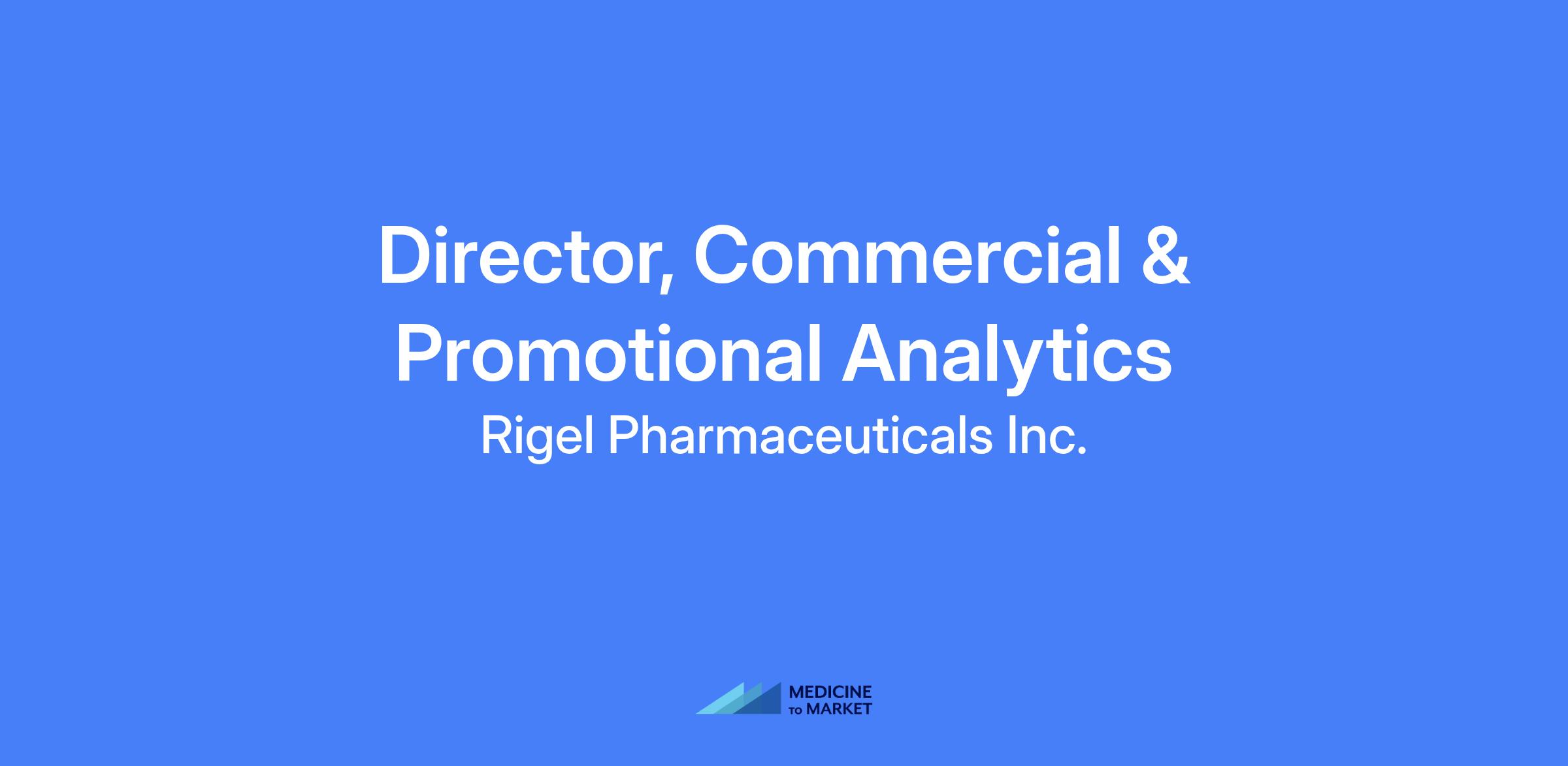 Director, Commercial & Promotional Analytics

Rigel Pharmaceuticals Inc.

MEDICINE TO MARKET